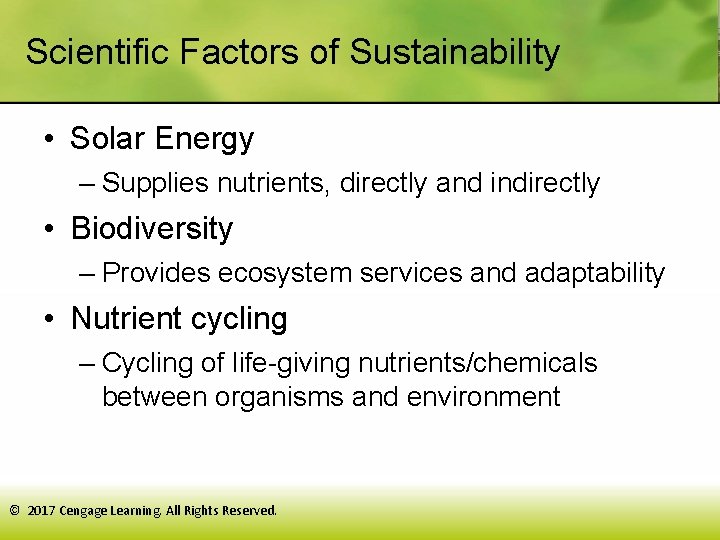 Scientific Factors of Sustainability

• Solar Energy

– Supplies nutrients, directly and indirectly

• Biodiversity

– Provides ecosystem services and adaptability

• Nutrient cycling

– Cycling of life-giving nutrients/chemicals between organisms and environment

© 2017 Cengage Learning. All Rights Reserved.